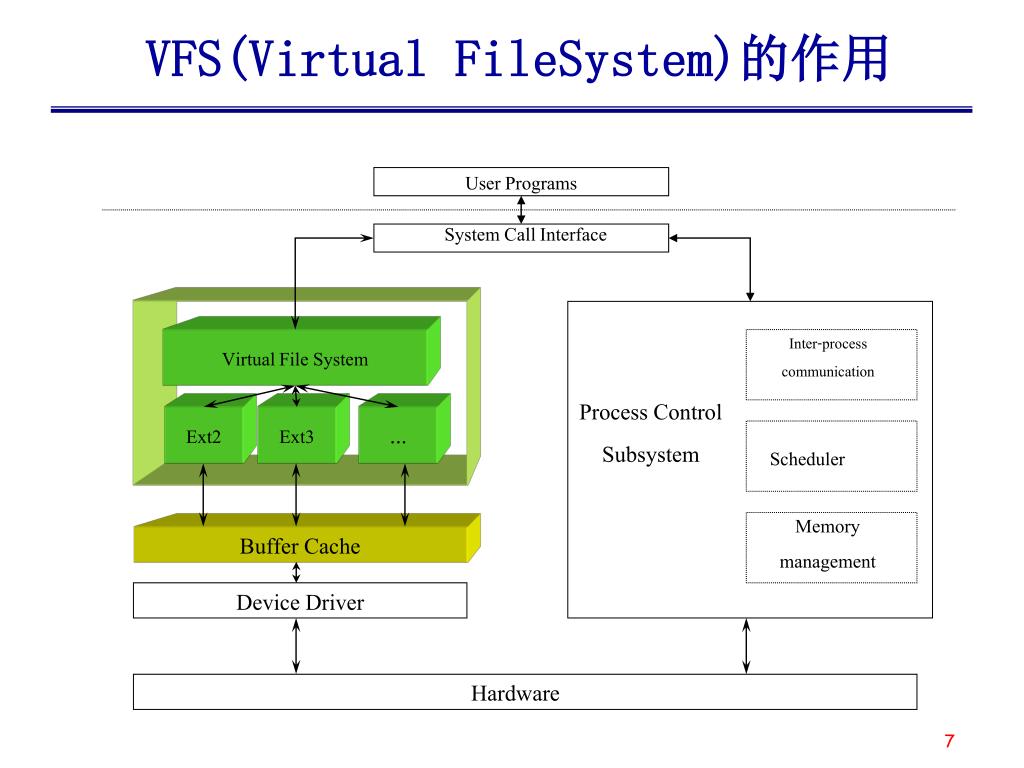 VFS(Virtual FileSystem)的作用

User Programs

System Call Interface

Virtual File System

Ext2

Ext3

...

Buffer Cache

Device Driver

Process Control Subsystem

Inter-process communication

Scheduler

Memory management

Hardware

7